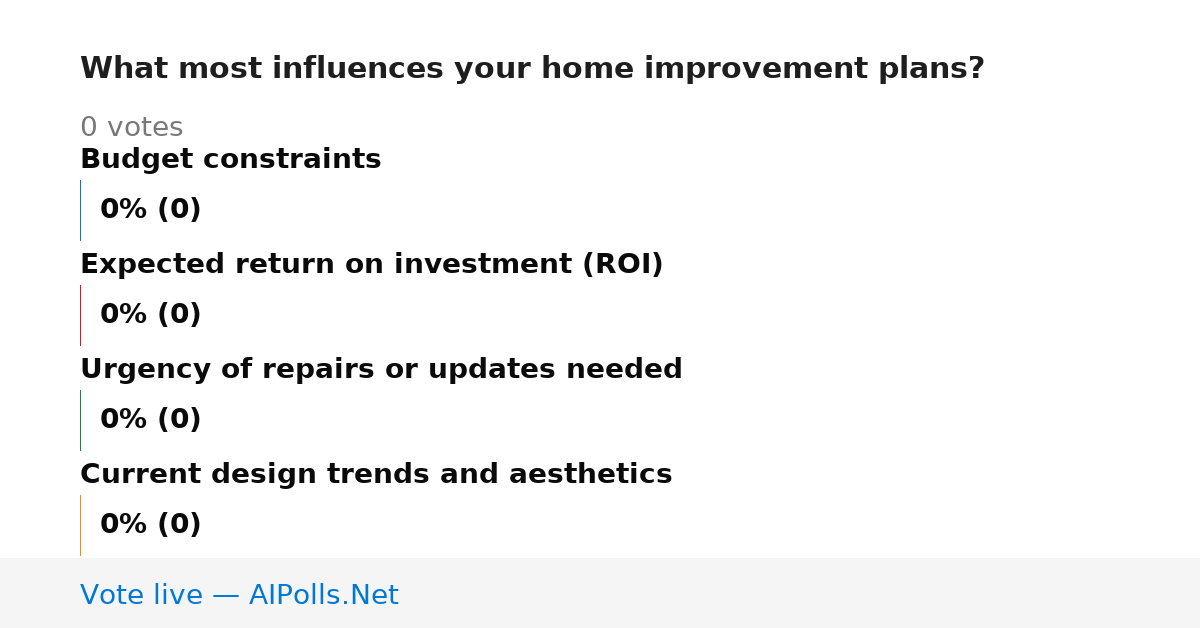 What most influences your home improvement plans?

0 votes

Budget constraints

0% (0)

Expected return on investment (ROI)

0% (0)

Urgency of repairs or updates needed

0% (0)

Current design trends and aesthetics

0% (0)

Vote live — AIPolls.Net